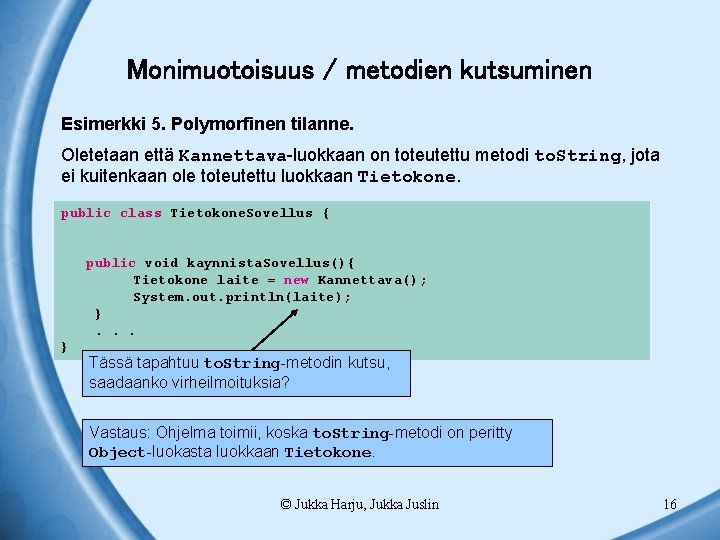 Monimuotoisuus / metodien kutsuminen

Esimerkki 5. Polymorfinen tilanne.

Oletetaan että Kannettava-luokkaan on toteutettu metodi toString, jota ei kuitenkaan ole toteutettu luokkaan Tietokone.

public class TietokoneSovellus {

public void kaynnistaSovellus(){
Tietokone laite = new Kannettava();
System.out.println(laite);
}
. . .
}

Tässä tapahtuu toString-metodin kutsu, saadaanko virheilmoituksia?

Vastaus: Ohjelma toimii, koska toString-metodi on peritty Object-luokasta luokkaan Tietokone.

© Jukka Harju, Jukka Juslin

16